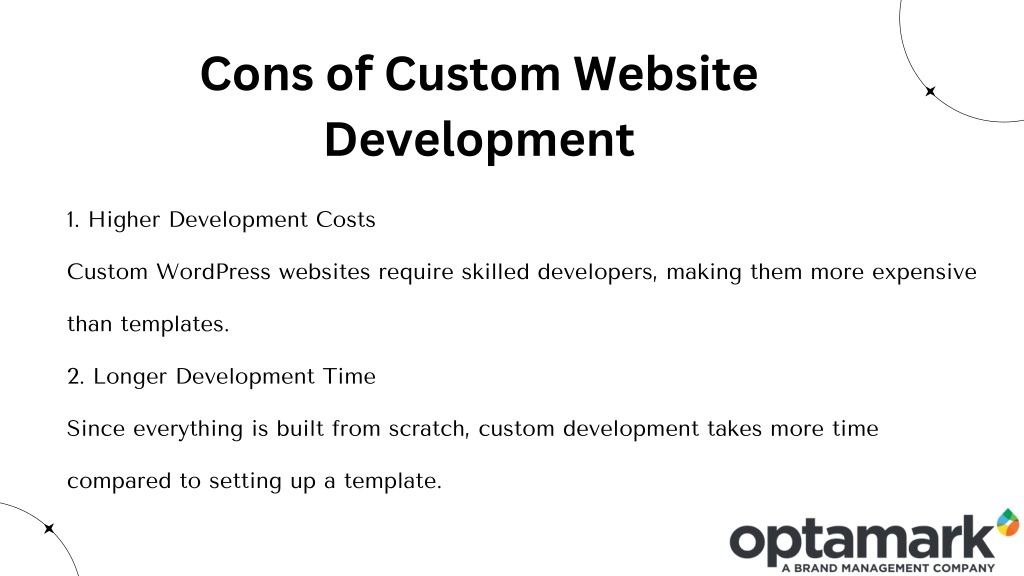 Cons of Custom Website Development

1. Higher Development Costs

Custom WordPress websites require skilled developers, making them more expensive than templates.

2. Longer Development Time

Since everything is built from scratch, custom development takes more time compared to setting up a template.

optamark
A BRAND MANAGEMENT COMPANY